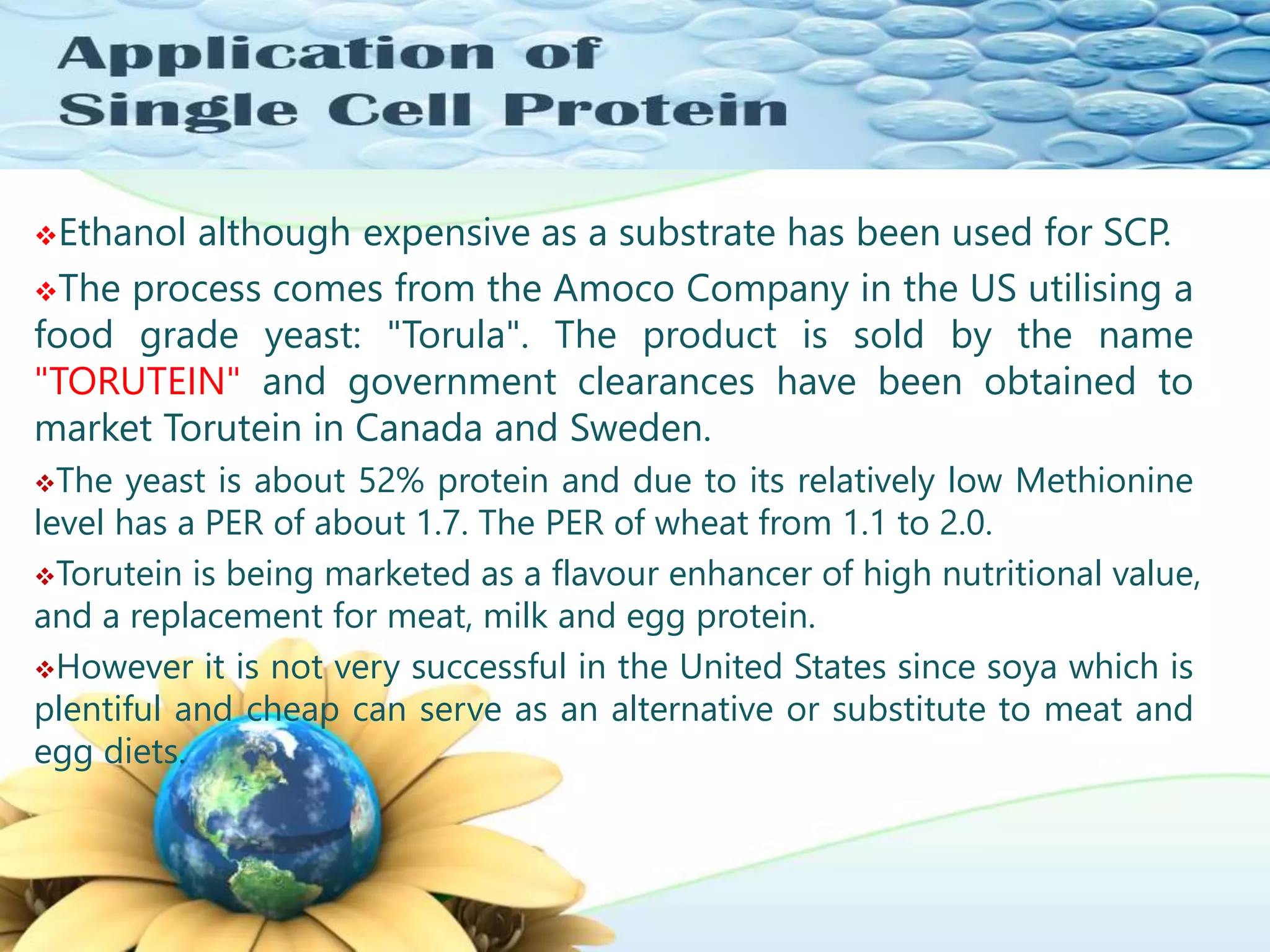 Application of Single Cell Protein

❖Ethanol although expensive as a substrate has been used for SCP.

❖The process comes from the Amoco Company in the US utilising a food grade yeast: "Torula". The product is sold by the name "TORUTEIN" and government clearances have been obtained to market Torutein in Canada and Sweden.

❖The yeast is about 52% protein and due to its relatively low Methionine level has a PER of about 1.7. The PER of wheat from 1.1 to 2.0.

❖Torutein is being marketed as a flavour enhancer of high nutritional value, and a replacement for meat, milk and egg protein.

❖However it is not very successful in the United States since soya which is plentiful and cheap can serve as an alternative or substitute to meat and egg diets.